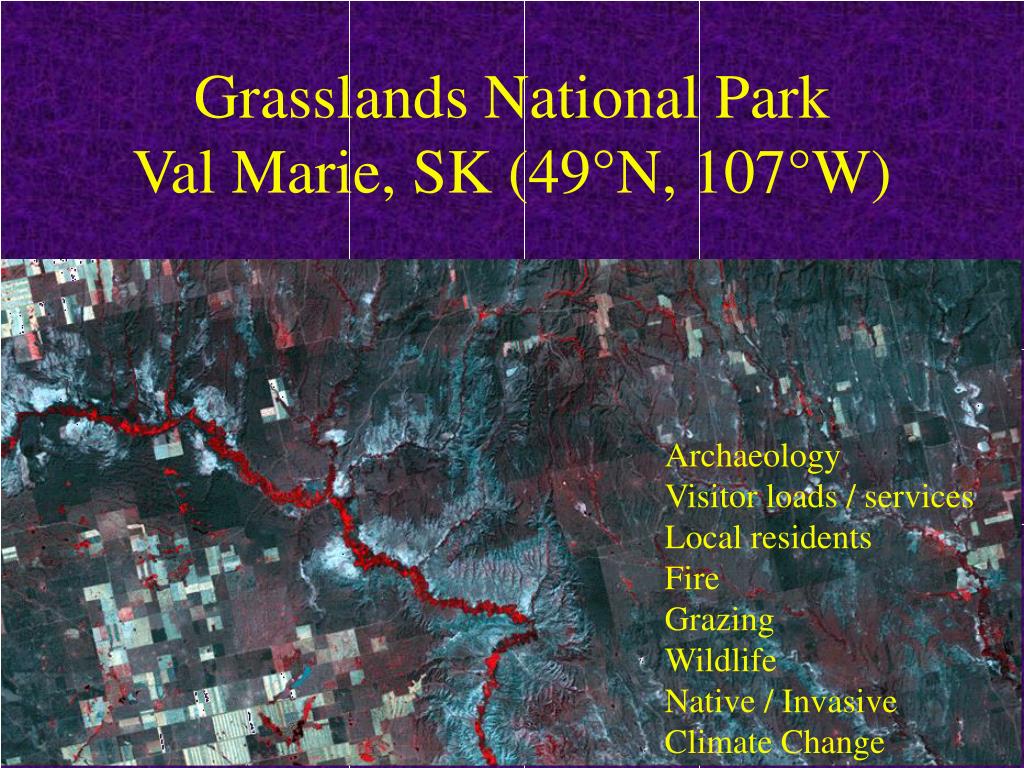 Grasslands National Park
Val Marie, SK (49°N, 107°W)

Archaeology
Visitor loads / services
Local residents
Fire
Grazing
Wildlife
Native / Invasive
Climate Change